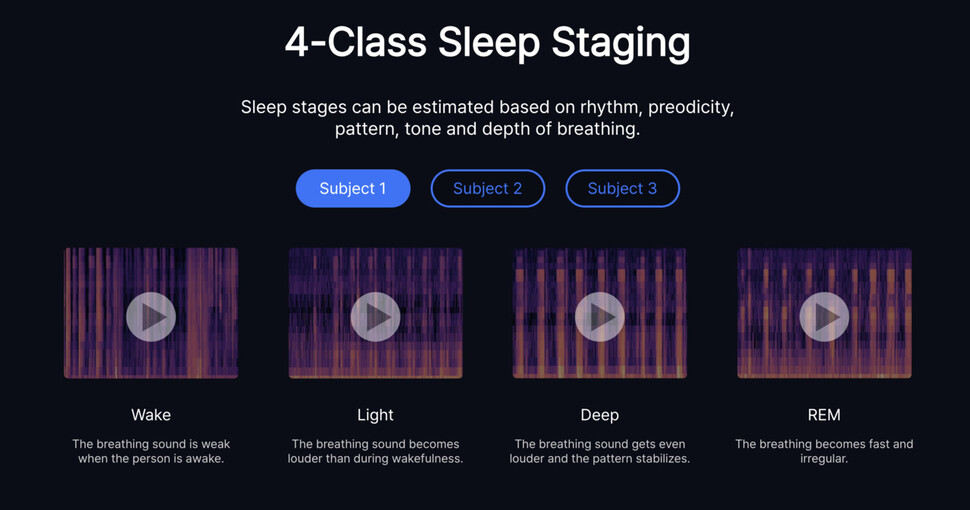 4-Class Sleep Staging

Sleep stages can be estimated based on rhythm, preodicity, pattern, tone and depth of breathing.

Subject 1 Subject 2 Subject 3

Wake

The breathing sound is weak when the person is awake.

Light

The breathing sound becomes louder than during wakefulness.

Deep

The breathing sound gets even louder and the pattern stabilizes.

REM

The breathing becomes fast and irregular.